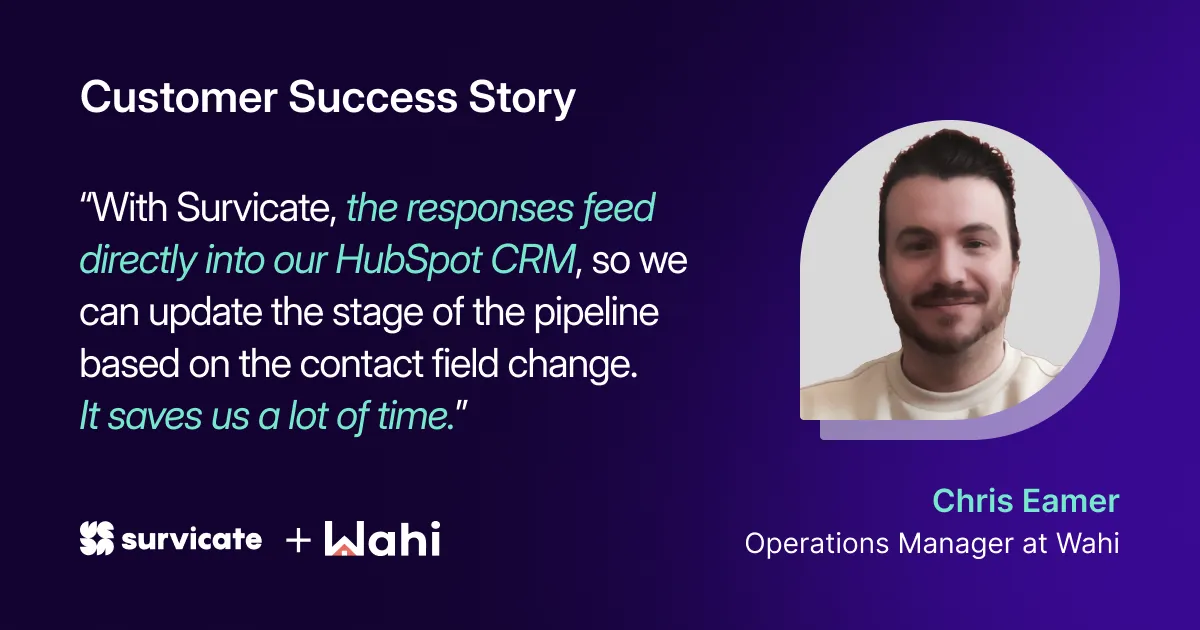 Customer Success Story

“With Survicate, the responses feed directly into our HubSpot CRM, so we can update the stage of the pipeline based on the contact field change. It saves us a lot of time.”

survicate + Wahi

Chris Eamer
Operations Manager at Wahi